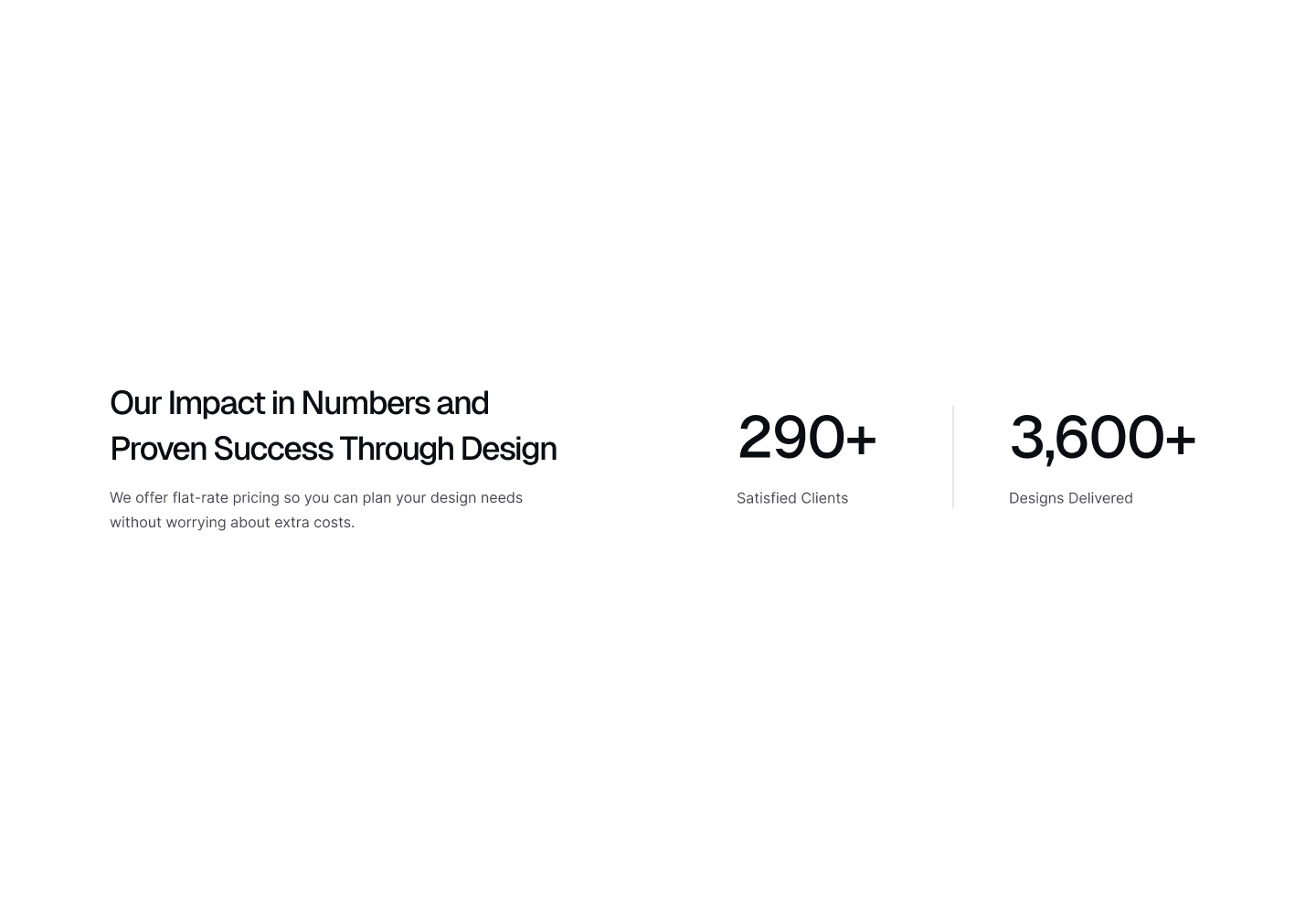 Our Impact in Numbers and Proven Success Through Design

We offer flat-rate pricing so you can plan your design needs without worrying about extra costs.

290+

Satisfied Clients

3,600+

Designs Delivered